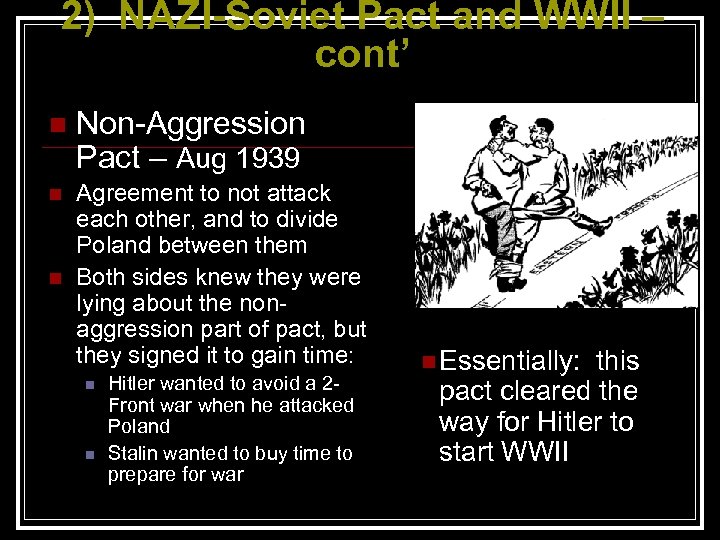 2) NAZI-Soviet Pact and WWII – cont'

Non-Aggression Pact – Aug 1939

Agreement to not attack each other, and to divide Poland between them

Both sides knew they were lying about the non-aggression part of pact, but they signed it to gain time:

Hitler wanted to avoid a 2-Front war when he attacked Poland

Stalin wanted to buy time to prepare for war

Essentially: this pact cleared the way for Hitler to start WWII